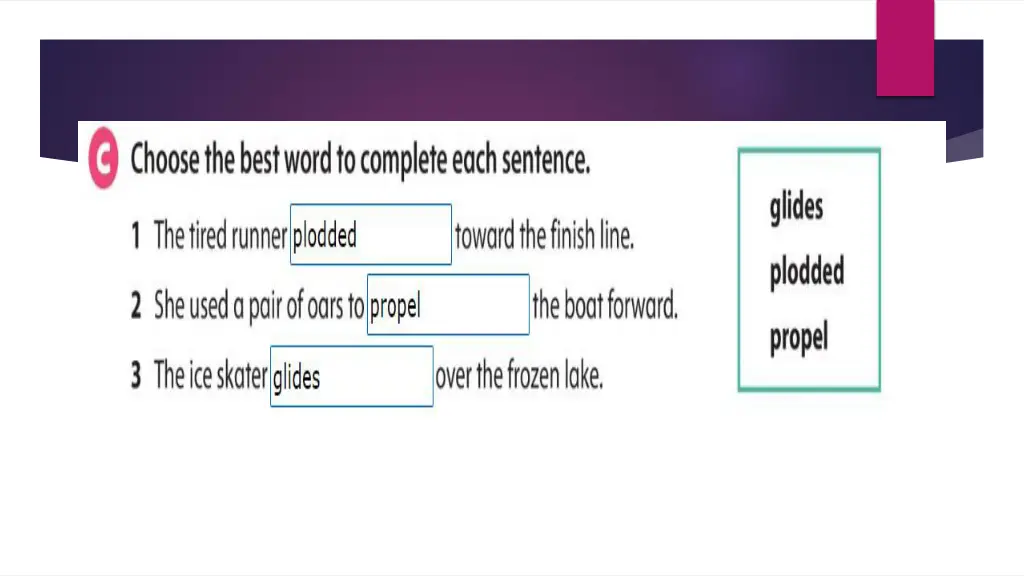 C Choose the best word to complete each sentence.

1 The tired runner plodded toward the finish line.

2 She used a pair of oars to propel the boat forward.

3 The ice skater glides over the frozen lake.

glides
plodded
propel